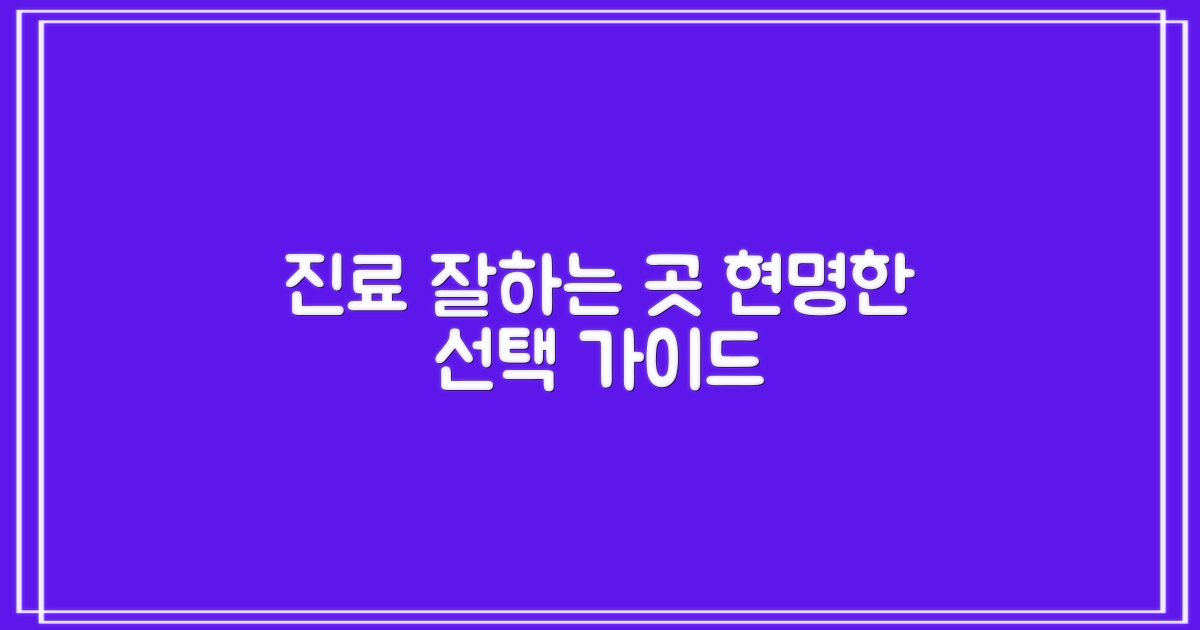 진료 잘하는 곳 현명한
선택 가이드